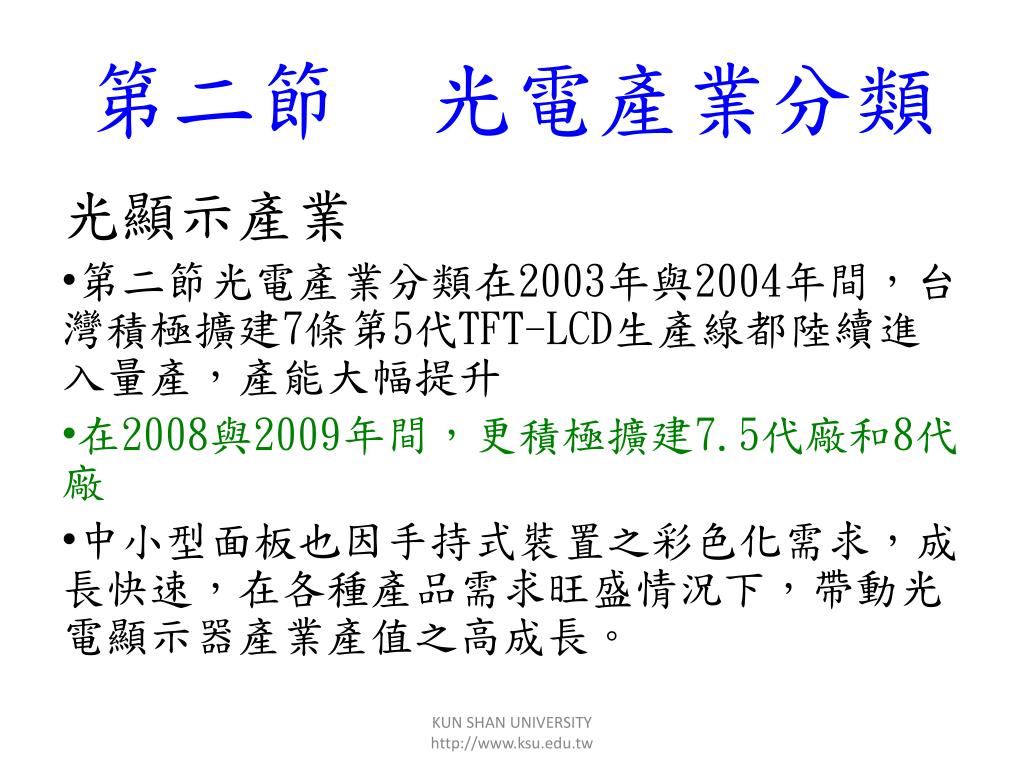 第二節　光電產業分類

光顯示產業

•第二節光電產業分類在2003年與2004年間，台灣積極擴建7條第5代TFT-LCD生產線都陸續進入量產，產能大幅提升

•在2008與2009年間，更積極擴建7.5代廠和8代廠

•中小型面板也因手持式裝置之彩色化需求，成長快速，在各種產品需求旺盛情況下，帶動光電顯示器產業產值之高成長。

KUN SHAN UNIVERSITY
http://www.ksu.edu.tw